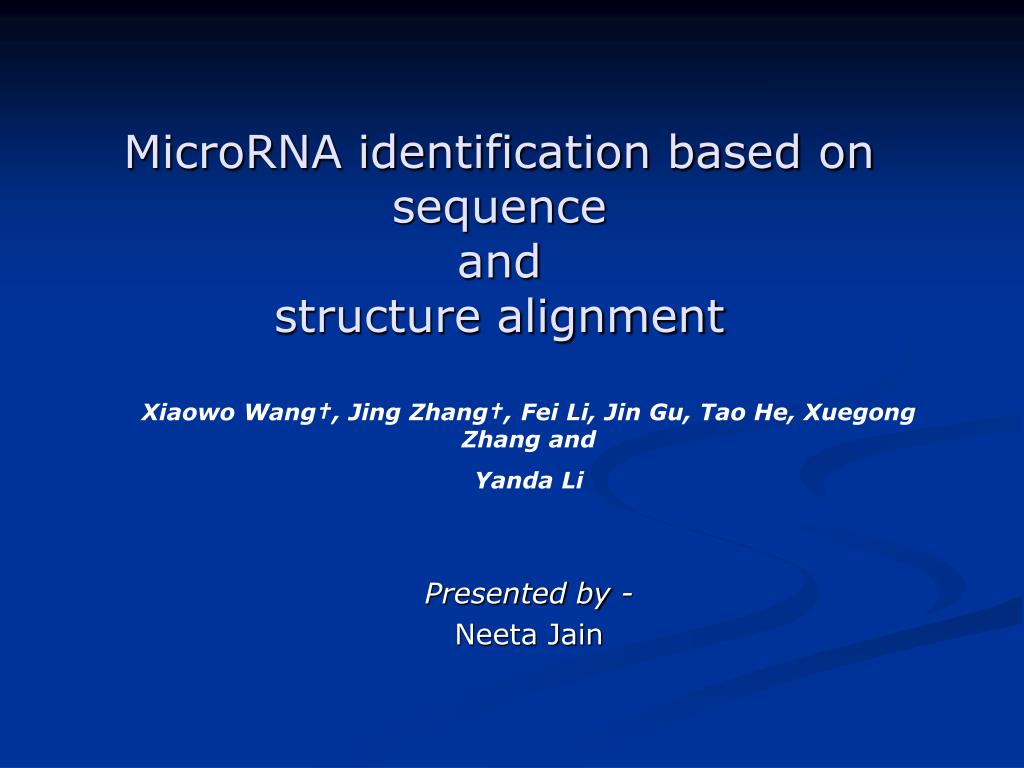 MicroRNA identification based on sequence
and
structure alignment

Xiaowo Wang†, Jing Zhang†, Fei Li, Jin Gu, Tao He, Xuegong Zhang and
Yanda Li

Presented by -
Neeta Jain